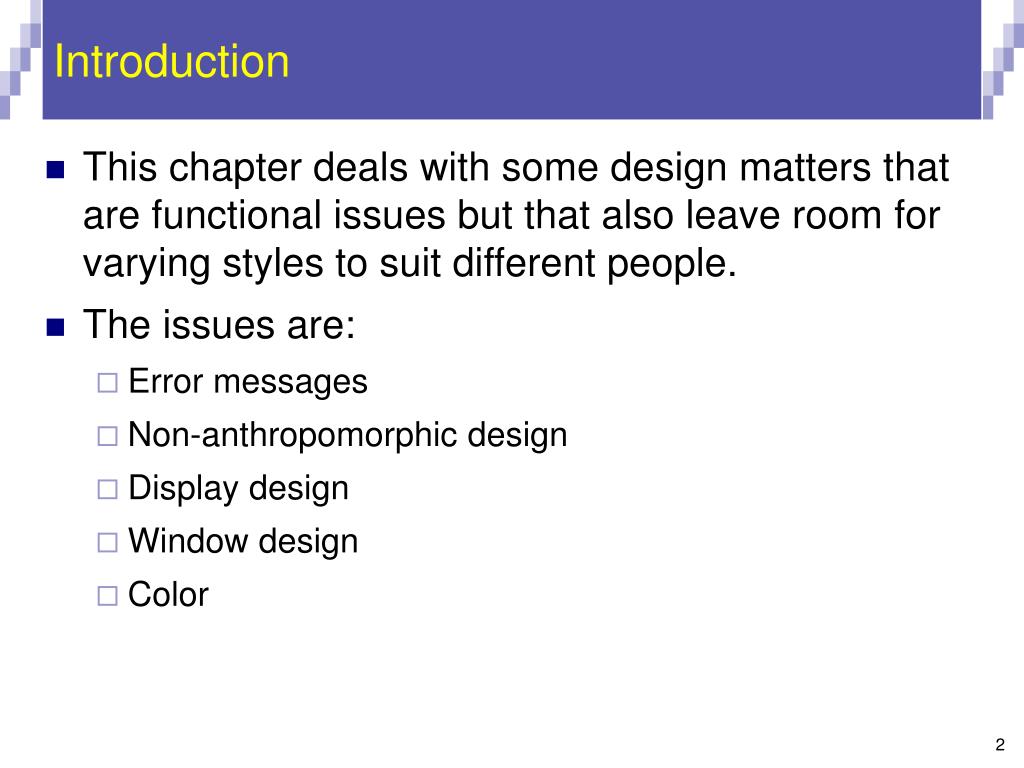 Introduction

- This chapter deals with some design matters that are functional issues but that also leave room for varying styles to suit different people.
- The issues are:
  - Error messages
  - Non-anthropomorphic design
  - Display design
  - Window design
  - Color

2